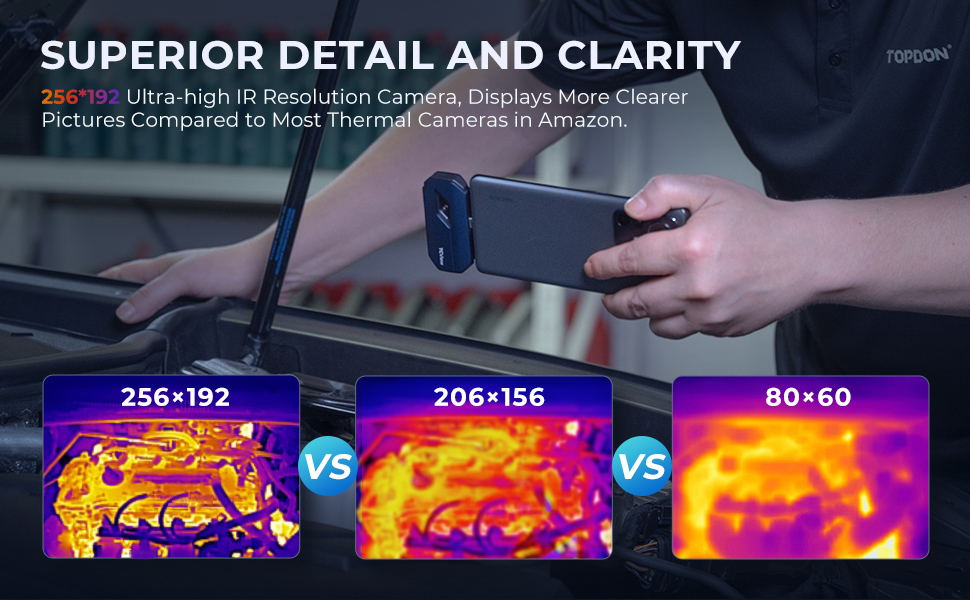 SUPERIOR DETAIL AND CLARITY

256*192 Ultra-high IR Resolution Camera, Displays More Clearer Pictures Compared to Most Thermal Cameras in Amazon.

TOPDON

256×192

VS

206×156

VS

80×60